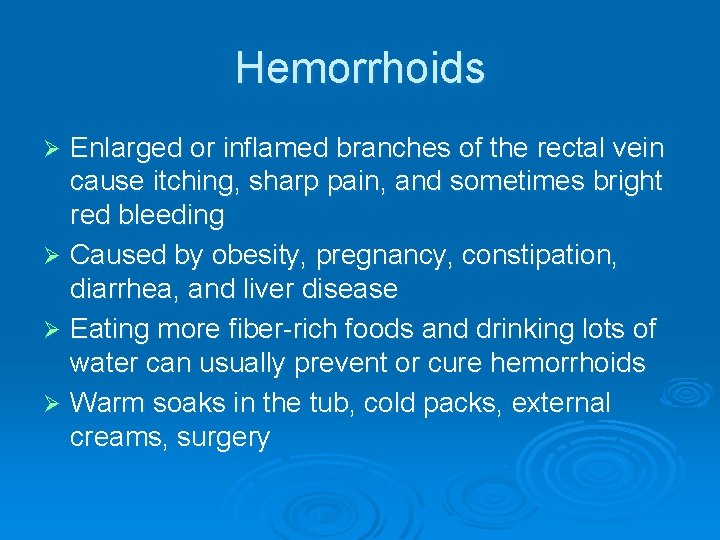 Hemorrhoids

➢ Enlarged or inflamed branches of the rectal vein cause itching, sharp pain, and sometimes bright red bleeding

➢ Caused by obesity, pregnancy, constipation, diarrhea, and liver disease

➢ Eating more fiber-rich foods and drinking lots of water can usually prevent or cure hemorrhoids

➢ Warm soaks in the tub, cold packs, external creams, surgery